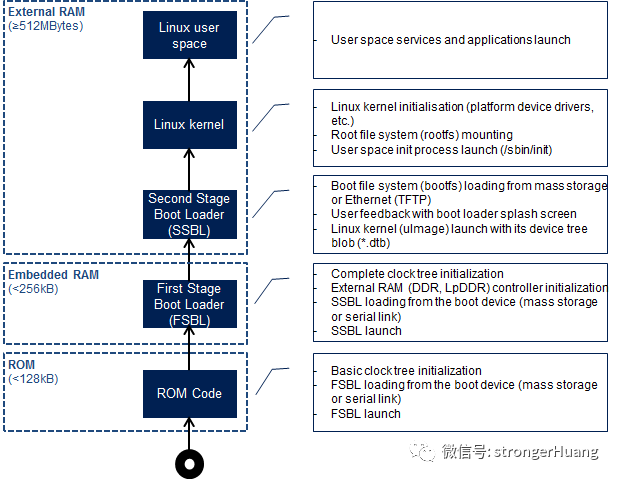 External RAM
(≥512MBytes)

Linux user space

- User space services and applications launch

Linux kernel

- Linux kernel initialisation (platform device drivers, etc.)
- Root file system (rootfs) mounting
- User space init process launch (/sbin/init)

Second Stage Boot Loader (SSBL)

- Boot file system (bootfs) loading from mass storage or Ethernet (TFTP)
- User feedback with boot loader splash screen
- Linux kernel (uImage) launch with its device tree blob (*.dtb)

Embedded RAM
(<256kB)

First Stage Boot Loader (FSBL)

- Complete clock tree initialization
- External RAM (DDR, LpDDR) controller initialization
- SSBL loading from the boot device (mass storage or serial link)
- SSBL launch

ROM
(<128kB)

ROM Code

- Basic clock tree initialization
- FSBL loading from the boot device (mass storage or serial link)
- FSBL launch

微信号: strongerHuang